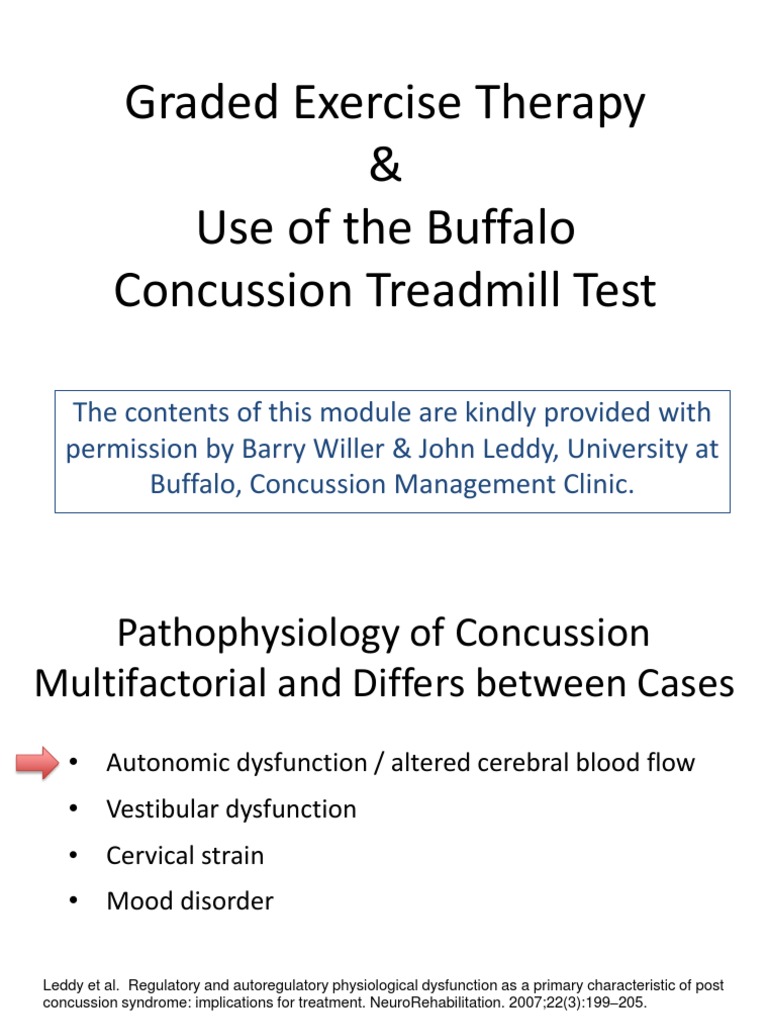 Graded Exercise Therapy
&
Use of the Buffalo
Concussion Treadmill Test

The contents of this module are kindly provided with permission by Barry Willer & John Leddy, University at Buffalo, Concussion Management Clinic.

Pathophysiology of Concussion
Multifactorial and Differs between Cases

• Autonomic dysfunction / altered cerebral blood flow
• Vestibular dysfunction
• Cervical strain
• Mood disorder

Leddy et al. Regulatory and autoregulatory physiological dysfunction as a primary characteristic of post concussion syndrome: implications for treatment. NeuroRehabilitation. 2007;22(3):199–205.